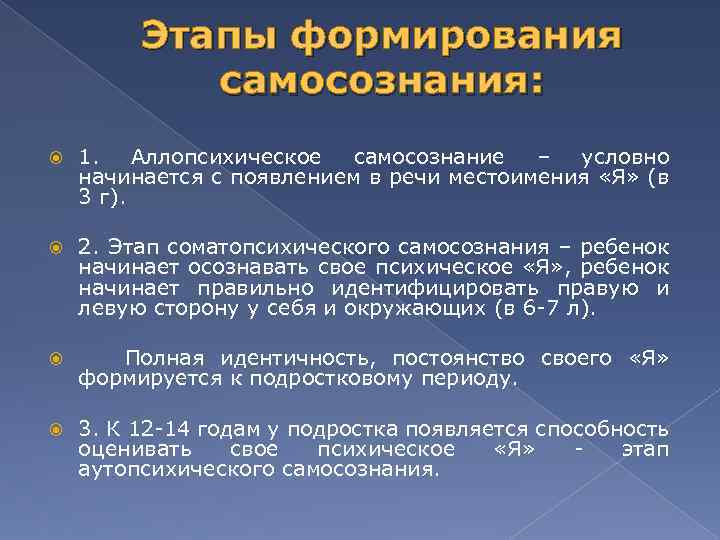 Этапы формирования самосознания:

1. Аллопсихическое самосознание – условно начинается с появлением в речи местоимения «Я» (в 3 г).

2. Этап соматопсихического самосознания – ребенок начинает осознавать свое психическое «Я», ребенок начинает правильно идентифицировать правую и левую сторону у себя и окружающих (в 6-7 л).

Полная идентичность, постоянство своего «Я» формируется к подростковому периоду.

3. К 12-14 годам у подростка появляется способность оценивать свое психическое «Я» - этап аутопсихического самосознания.